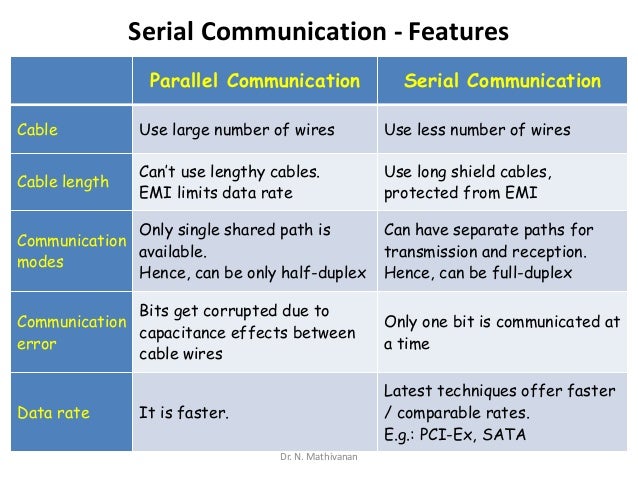 Serial Communication - Features

| | Parallel Communication | Serial Communication |
|---|---|---|
| Cable | Use large number of wires | Use less number of wires |
| Cable length | Can't use lengthy cables. EMI limits data rate | Use long shield cables, protected from EMI |
| Communication modes | Only single shared path is available. Hence, can be only half-duplex | Can have separate paths for transmission and reception. Hence, can be full-duplex |
| Communication error | Bits get corrupted due to capacitance effects between cable wires | Only one bit is communicated at a time |
| Data rate | It is faster. | Latest techniques offer faster / comparable rates. E.g.: PCI-Ex, SATA |

Dr. N. Mathivanan